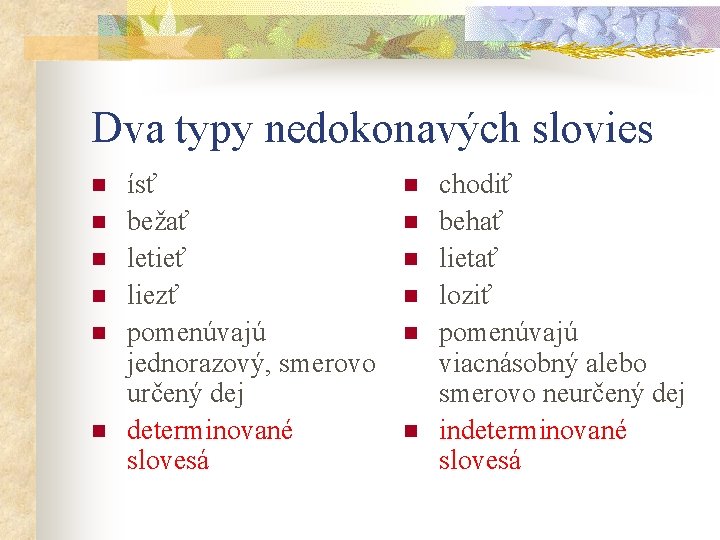 Dva typy nedokonavých slovies

- ísť
- bežať
- letieť
- liezť
- pomenúvajú jednorazový, smerovo určený dej
- determinované slovesá

- chodiť
- behať
- lietať
- loziť
- pomenúvajú viacnásobný alebo smerovo neurčený dej
- indeterminované slovesá